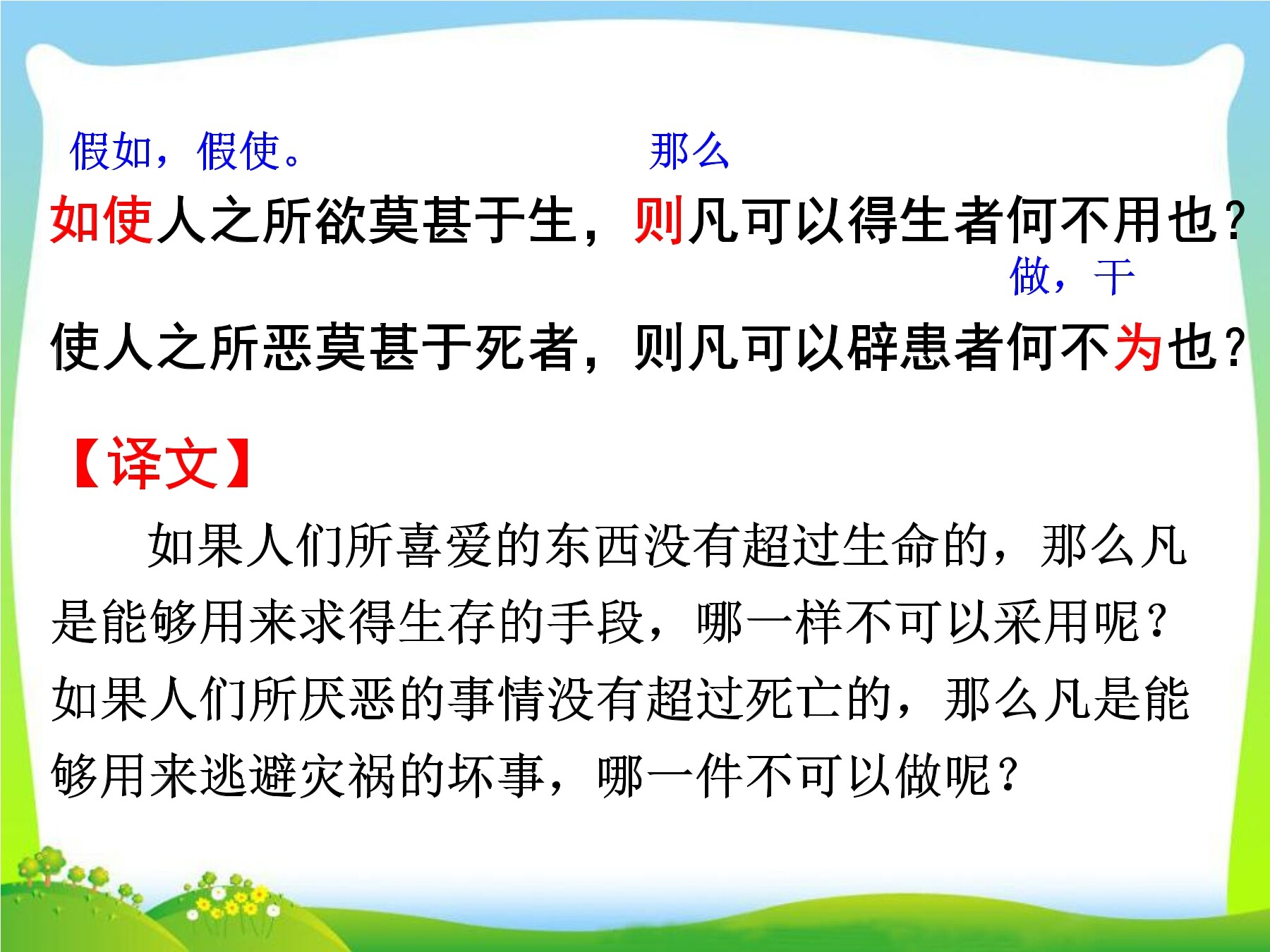 假如，假使。 那么

如使人之所欲莫甚于生，则凡可以得生者何不用也？

做，干

使人之所恶莫甚于死者，则凡可以辟患者何不为也？

【译文】

如果人们所喜爱的东西没有超过生命的，那么凡是能够用来求得生存的手段，哪一样不可以采用呢？如果人们所厌恶的事情没有超过死亡的，那么凡是能够用来逃避灾祸的坏事，哪一件不可以做呢？